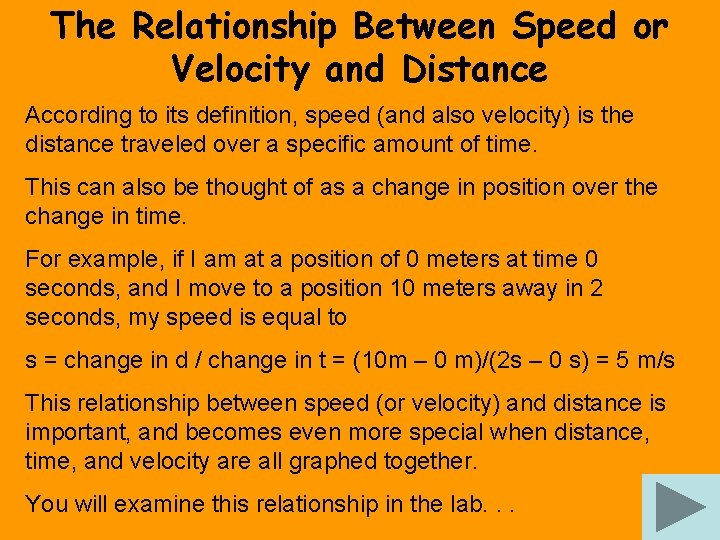 The Relationship Between Speed or Velocity and Distance

According to its definition, speed (and also velocity) is the distance traveled over a specific amount of time.

This can also be thought of as a change in position over the change in time.

For example, if I am at a position of 0 meters at time 0 seconds, and I move to a position 10 meters away in 2 seconds, my speed is equal to

s = change in d / change in t = (10m – 0 m)/(2s – 0 s) = 5 m/s

This relationship between speed (or velocity) and distance is important, and becomes even more special when distance, time, and velocity are all graphed together.

You will examine this relationship in the lab. . .